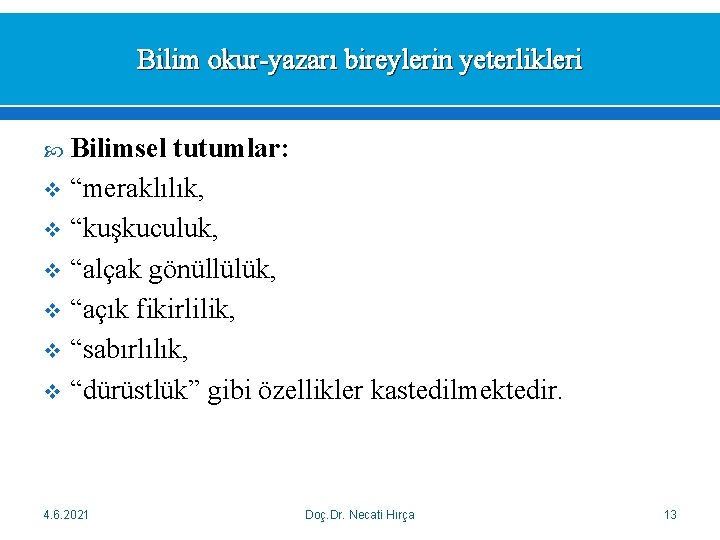 Bilim okur-yazarı bireylerin yeterlikleri

Bilimsel tutumlar:
“meraklılık,
“kuşkuculuk,
“alçak gönüllülük,
“açık fikirlilik,
“sabırlılık,
“dürüstlük” gibi özellikler kastedilmektedir.

4.6.2021
Doç.Dr. Necati Hırça
13